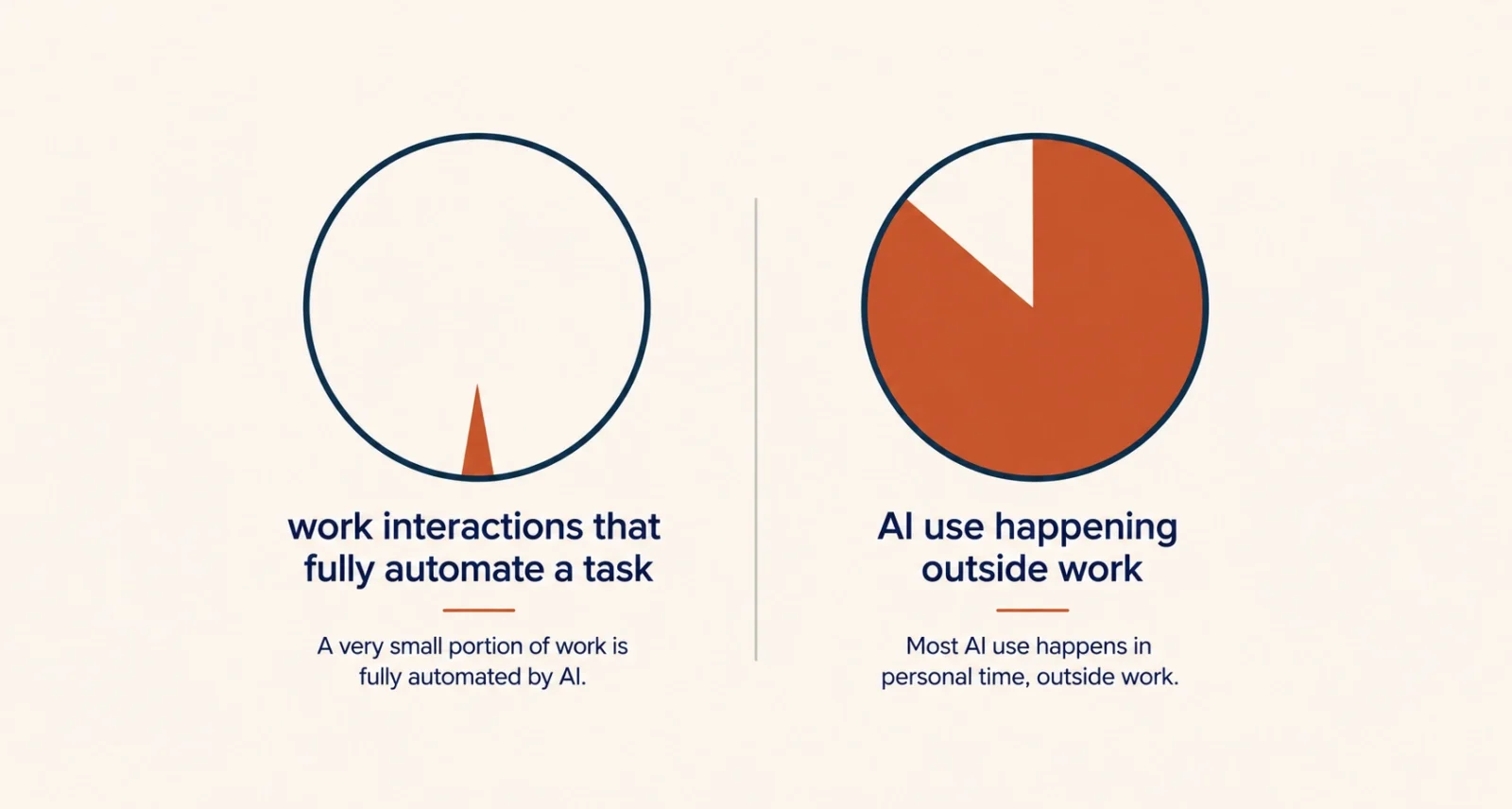 work interactions that fully automate a task

A very small portion of work is fully automated by AI.

AI use happening outside work

Most AI use happens in personal time, outside work.